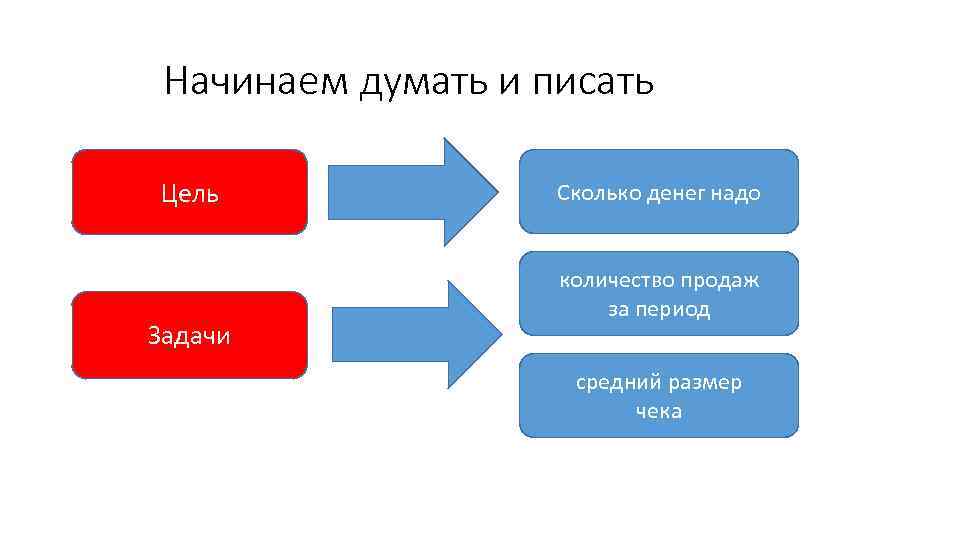 Начинаем думать и писать

Цель

Сколько денег надо

Задачи

количество продаж за период

средний размер чека